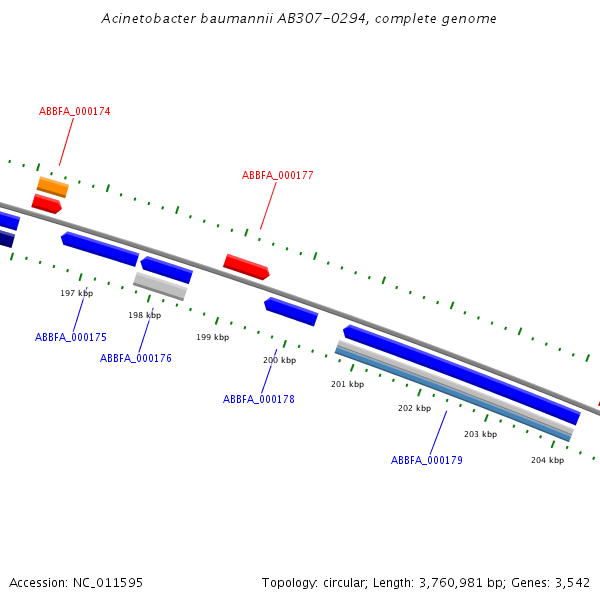 Acinetobacter baumannii AB307-0294, complete genome

ABBFA_000174

ABBFA_000177

197 kbp

198 kbp

199 kbp

200 kbp

201 kbp

202 kbp

203 kbp

204 kbp

ABBFA_000175

ABBFA_000176

ABBFA_000178

ABBFA_000179

Accession: NC_011595

Topology: circular; Length: 3,760,981 bp; Genes: 3,542